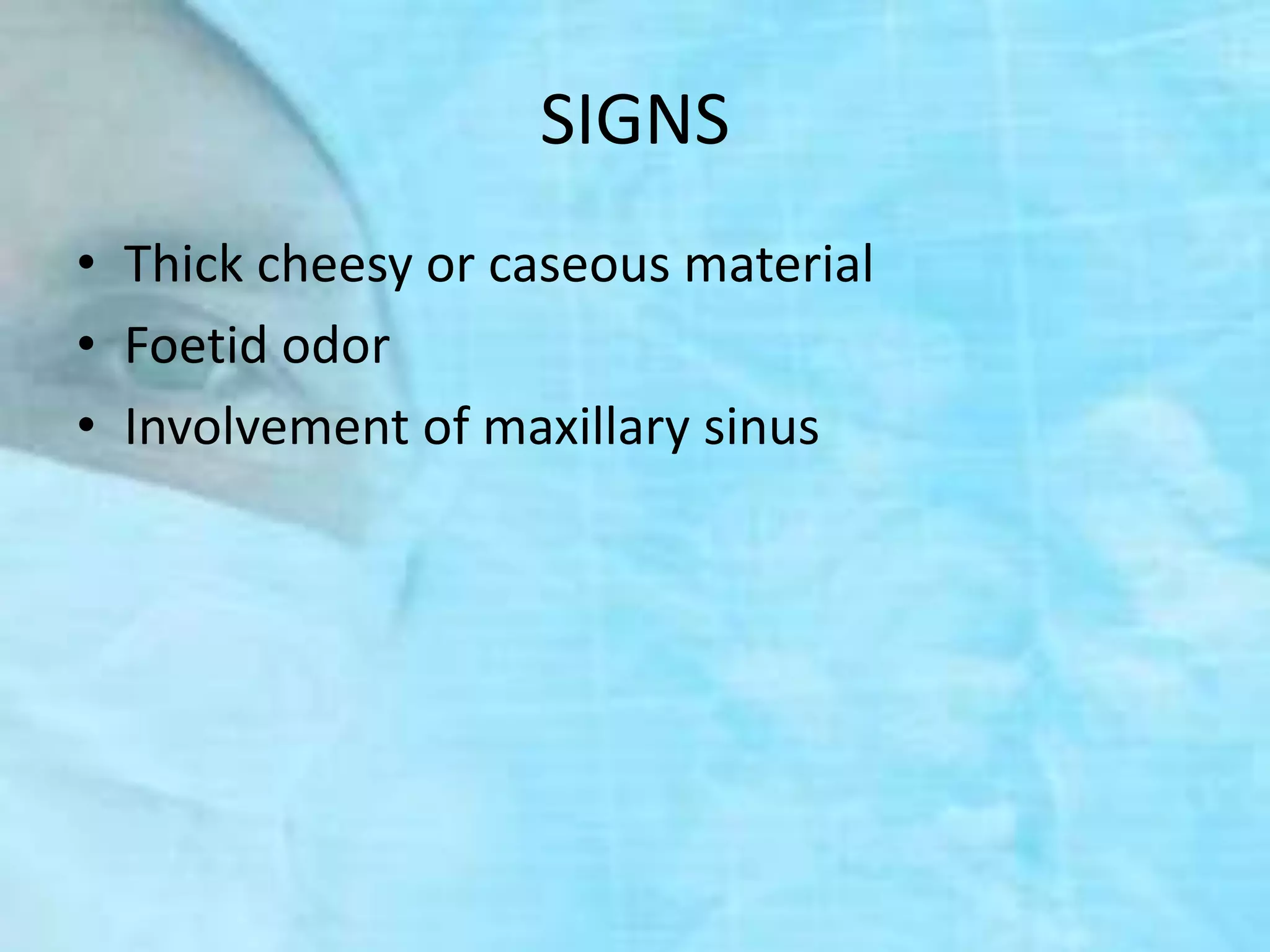 SIGNS

• Thick cheesy or caseous material
• Foetid odor
• Involvement of maxillary sinus